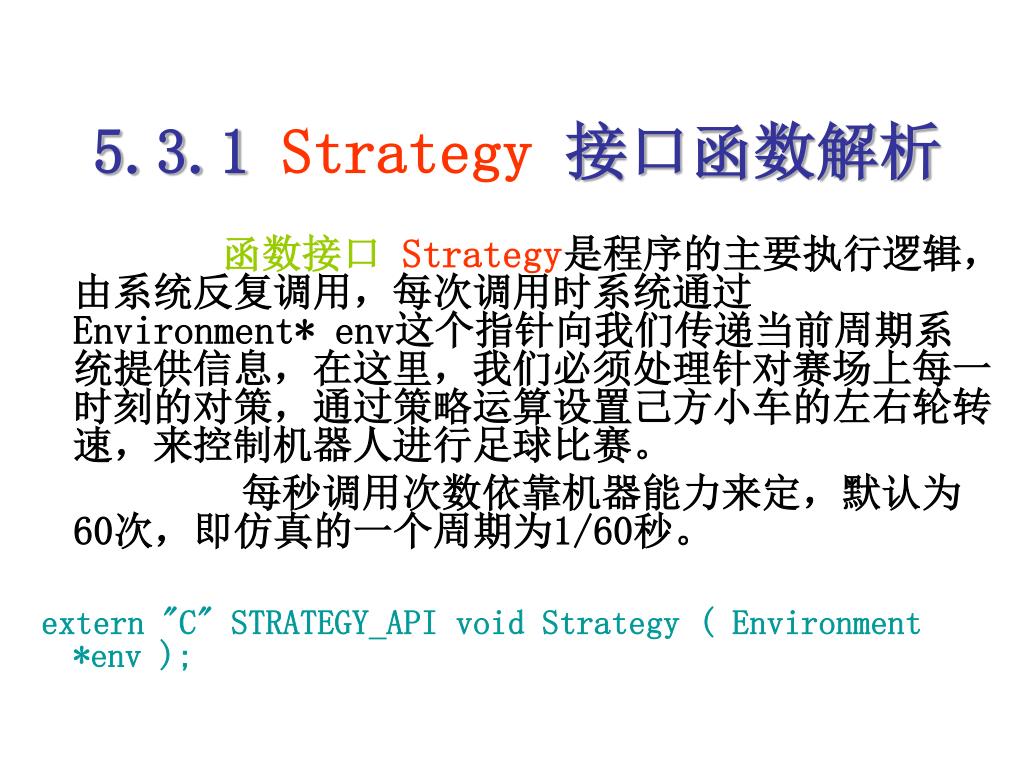 5.3.1 Strategy 接口函数解析

函数接口 Strategy是程序的主要执行逻辑，由系统反复调用，每次调用时系统通过Environment* env这个指针向我们传递当前周期系统提供信息，在这里，我们必须处理针对赛场上每一时刻的对策，通过策略运算设置己方小车的左右轮转速，来控制机器人进行足球比赛。

每秒调用次数依靠机器能力来定，默认为60次，即仿真的一个周期为1/60秒。

extern "C" STRATEGY_API void Strategy ( Environment *env );